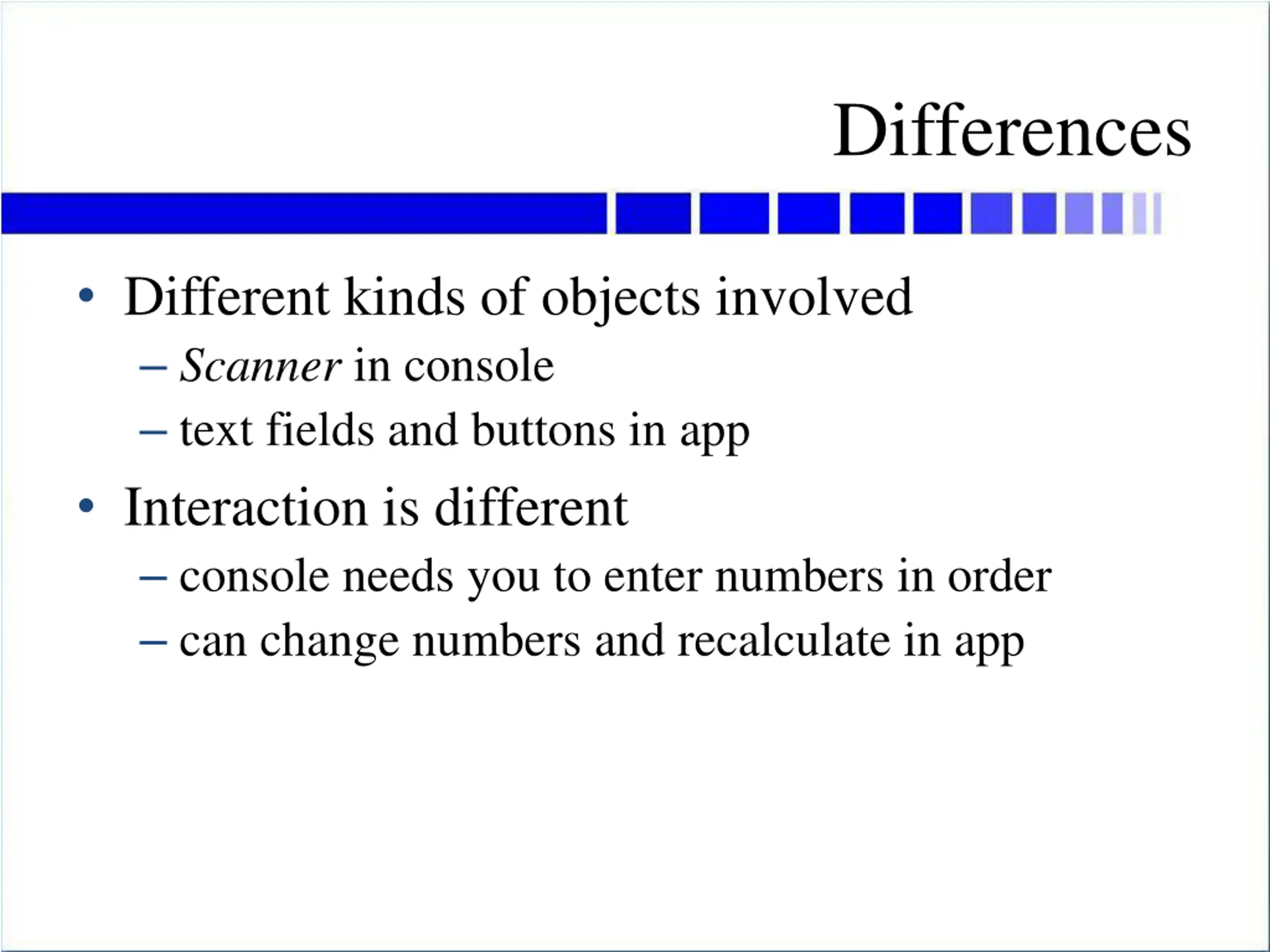 Differences

• Different kinds of objects involved
– Scanner in console
– text fields and buttons in app

• Interaction is different
– console needs you to enter numbers in order
– can change numbers and recalculate in app